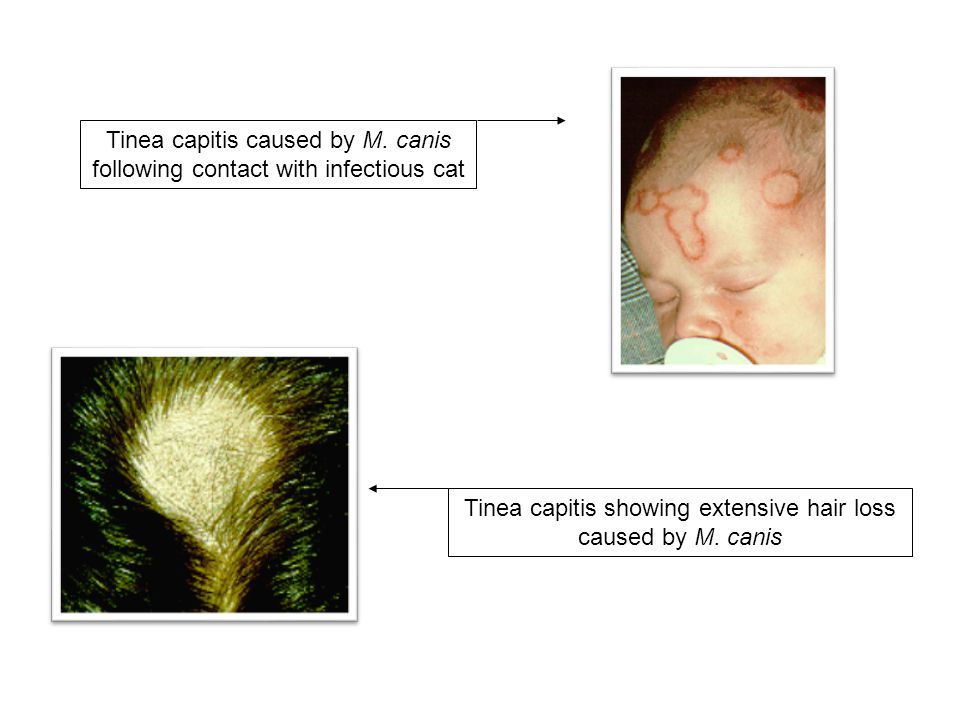 Tinea capitis caused by M. canis following contact with infectious cat

Tinea capitis showing extensive hair loss caused by M. canis